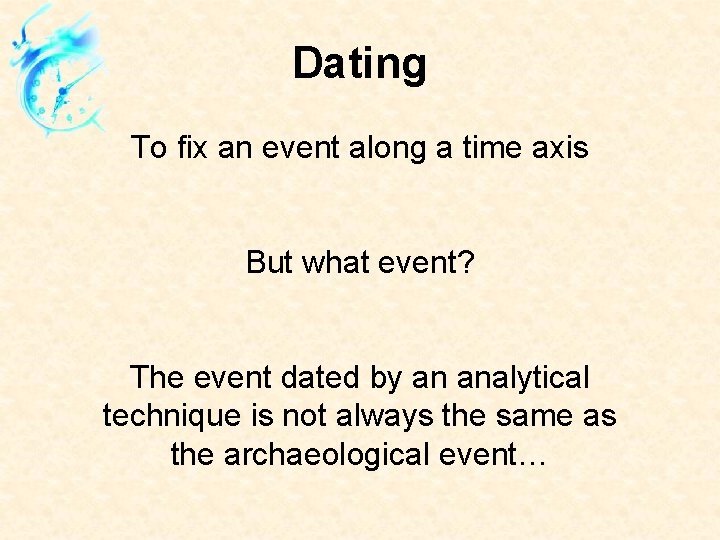 Dating

To fix an event along a time axis

But what event?

The event dated by an analytical technique is not always the same as the archaeological event…